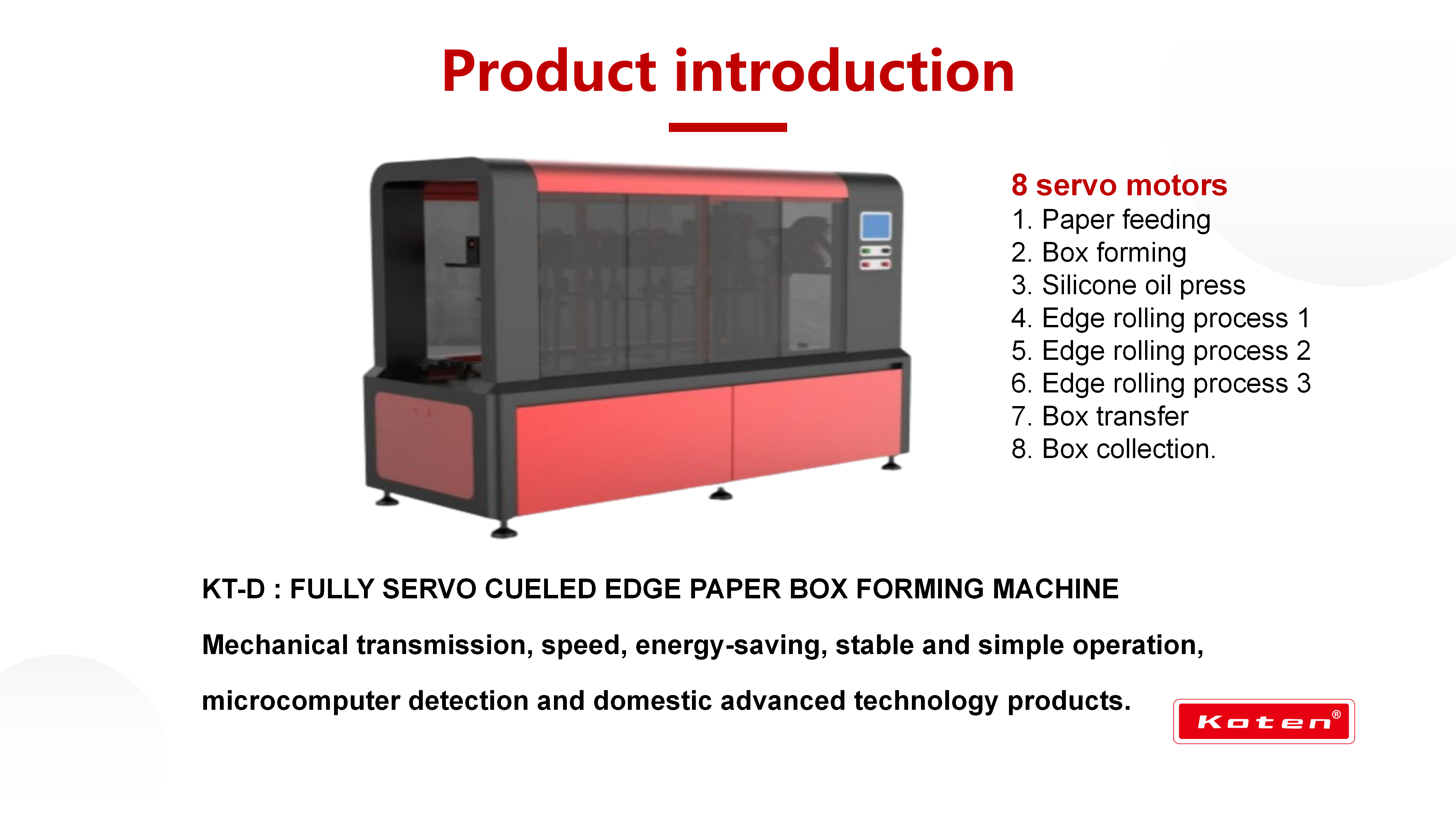 Product introduction

8 servo motors
1. Paper feeding
2. Box forming
3. Silicone oil press
4. Edge rolling process 1
5. Edge rolling process 2
6. Edge rolling process 3
7. Box transfer
8. Box collection.

KT-D : FULLY SERVO CUELED EDGE PAPER BOX FORMING MACHINE

Mechanical transmission, speed, energy-saving, stable and simple operation, microcomputer detection and domestic advanced technology products.

Koten®